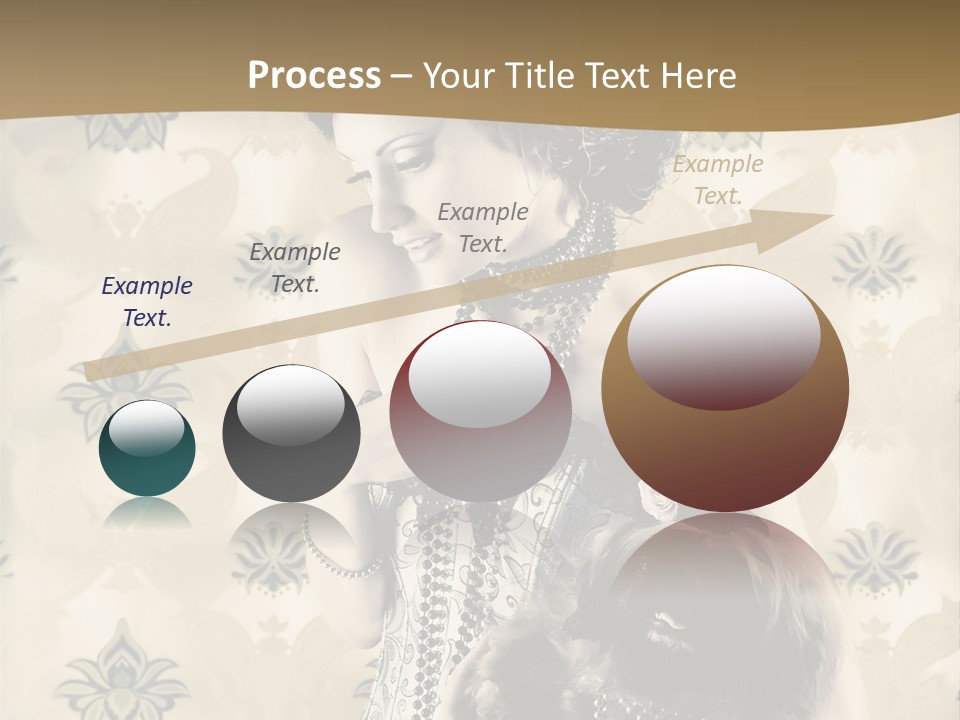 Process – Your Title Text Here

Example Text.

Example Text.

Example Text.

Example Text.